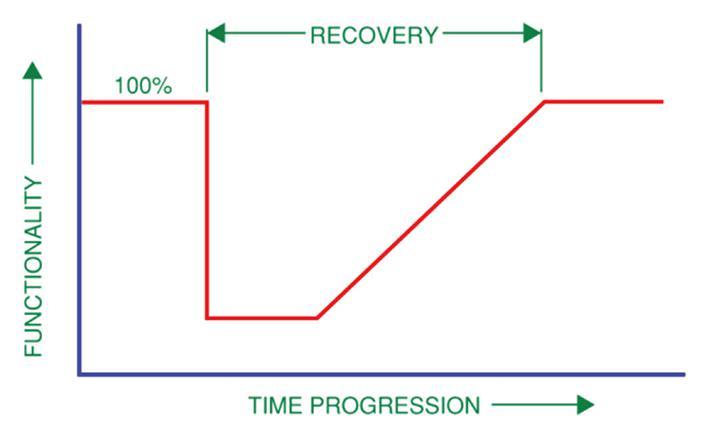 RECOVERY

100%

FUNCTIONALITY

TIME PROGRESSION